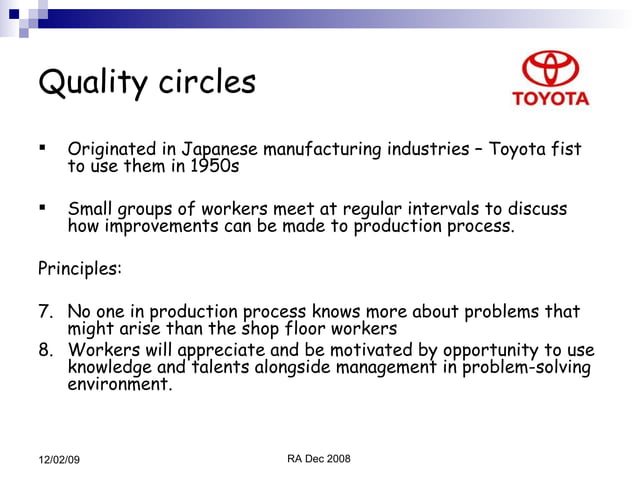 Quality circles

TOYOTA

▪ Originated in Japanese manufacturing industries – Toyota fist to use them in 1950s

▪ Small groups of workers meet at regular intervals to discuss how improvements can be made to production process.

Principles:

7. No one in production process knows more about problems that might arise than the shop floor workers
8. Workers will appreciate and be motivated by opportunity to use knowledge and talents alongside management in problem-solving environment.

12/02/09

RA Dec 2008